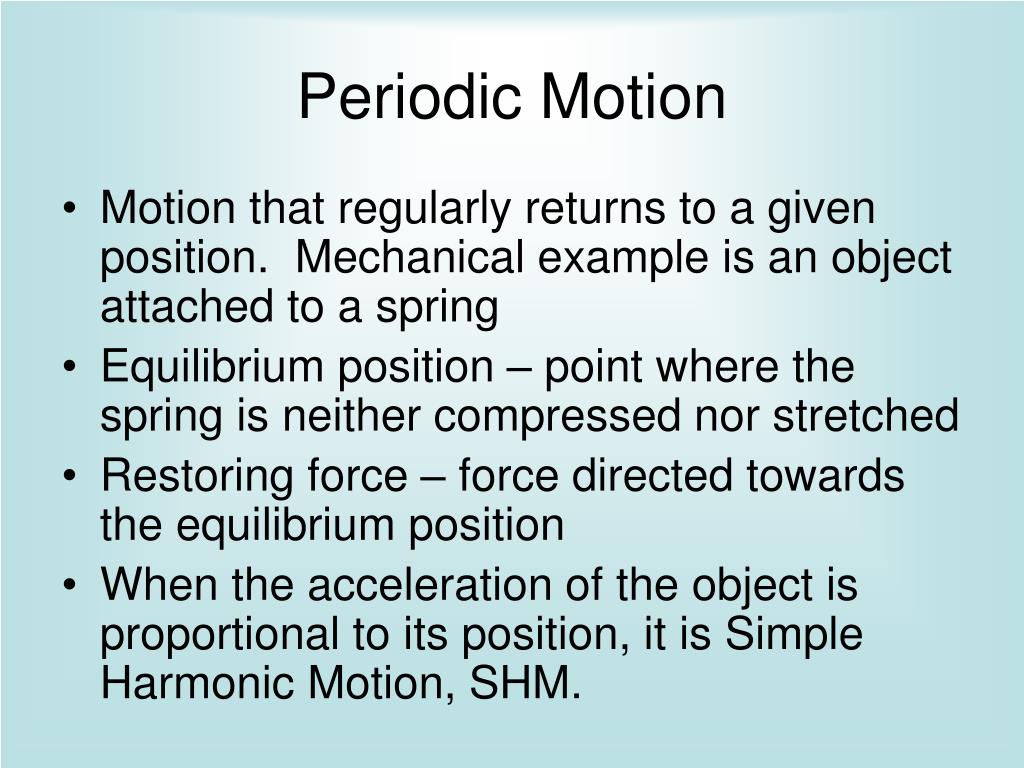 Periodic Motion

• Motion that regularly returns to a given position. Mechanical example is an object attached to a spring
• Equilibrium position – point where the spring is neither compressed nor stretched
• Restoring force – force directed towards the equilibrium position
• When the acceleration of the object is proportional to its position, it is Simple Harmonic Motion, SHM.